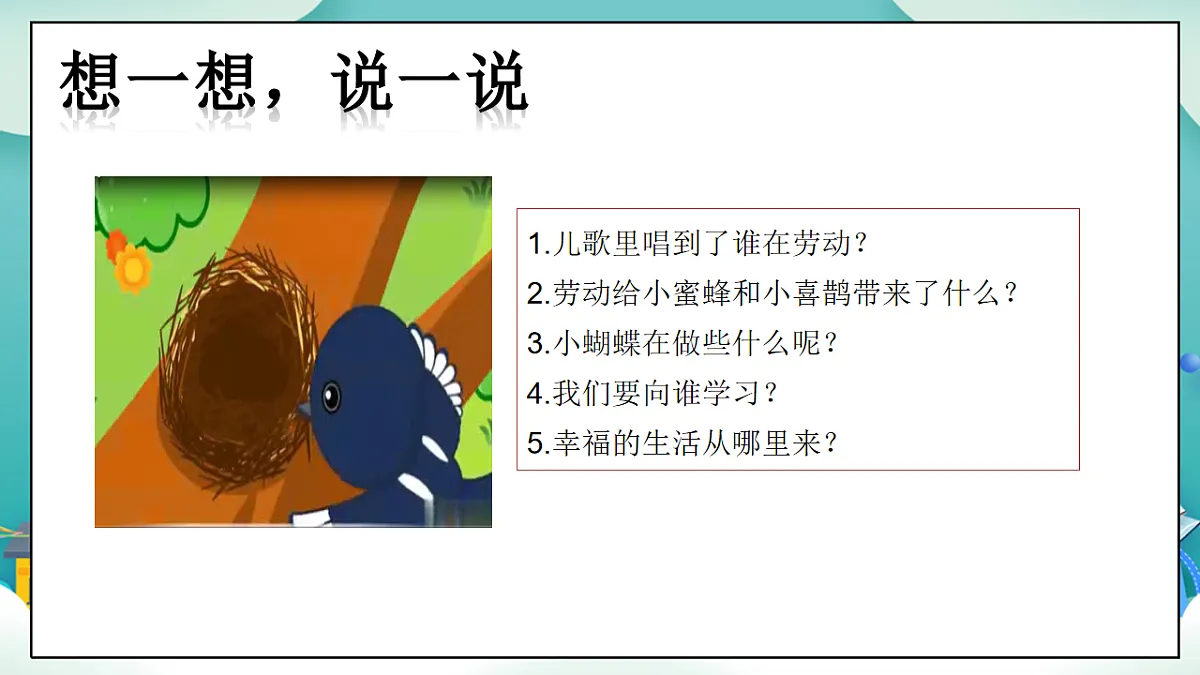 想一想，说一说

1.儿歌里唱到了谁在劳动？
2.劳动给小蜜蜂和小喜鹊带来了什么？
3.小蝴蝶在做些什么呢？
4.我们要向谁学习？
5.幸福的生活从哪里来？